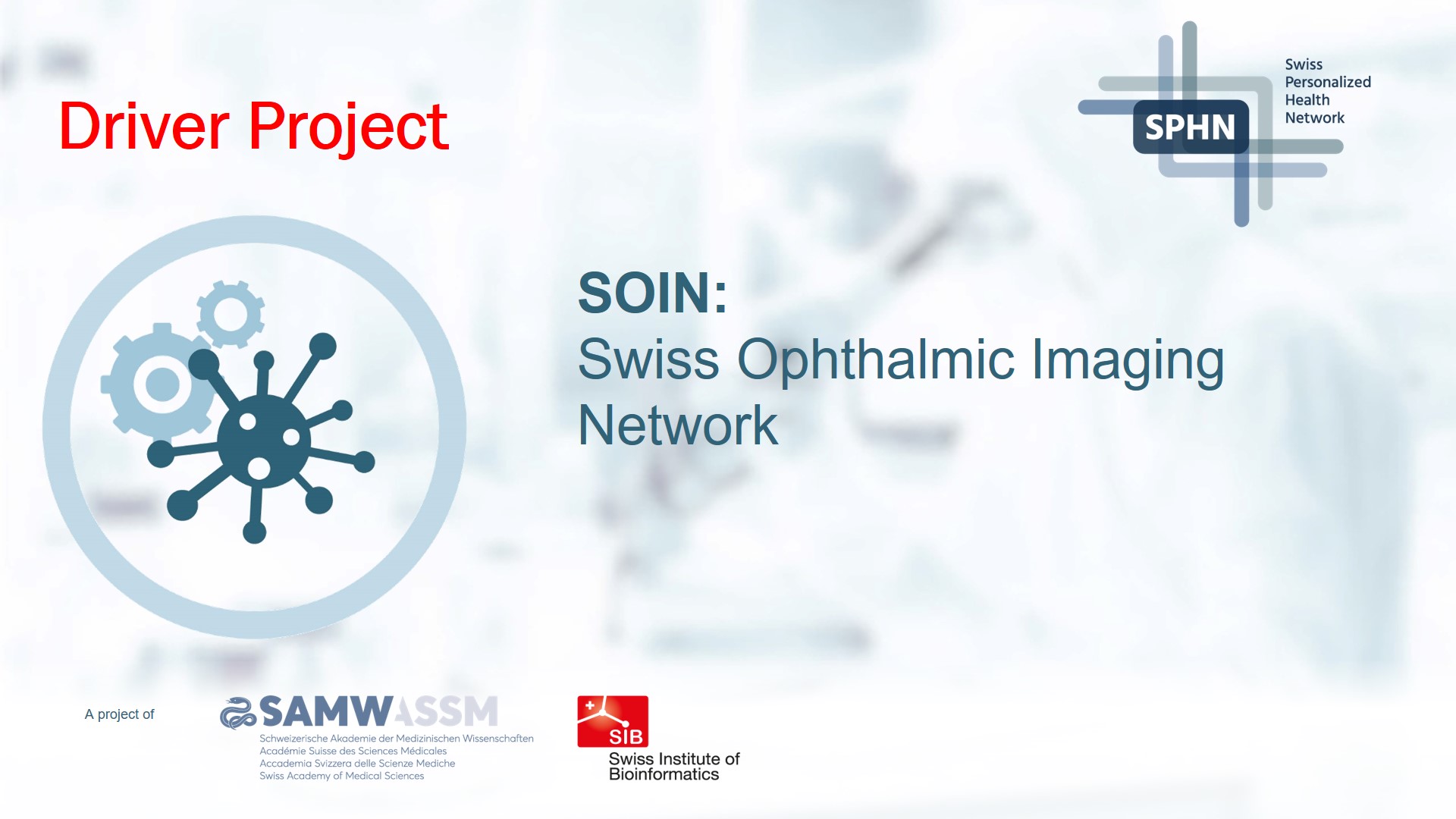 Driver Project

SPHN

Swiss Personalized Health Network

SOIN:
Swiss Ophthalmic Imaging Network

A project of

SAMW ASSM
Schweizerische Akademie der Medizinischen Wissenschaften
Académie Suisse des Sciences Médicales
Accademia Svizzera delle Scienze Mediche
Swiss Academy of Medical Sciences

SIB
Swiss Institute of Bioinformatics